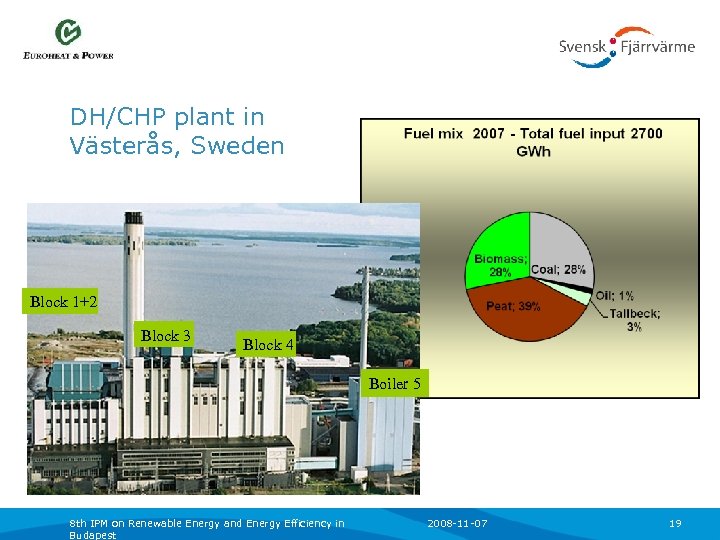 EUROHEAT & POWER

Svensk Fjärrvärme

DH/CHP plant in Västerås, Sweden

Fuel mix 2007 - Total fuel input 2700 GWh

Biomass; 28%
Coal; 28%
Oil; 1%
Tallbeck; 3%
Peat; 39%

Block 1+2
Block 3
Block 4
Boiler 5

8th IPM on Renewable Energy and Energy Efficiency in Budapest
2008-11-07
19